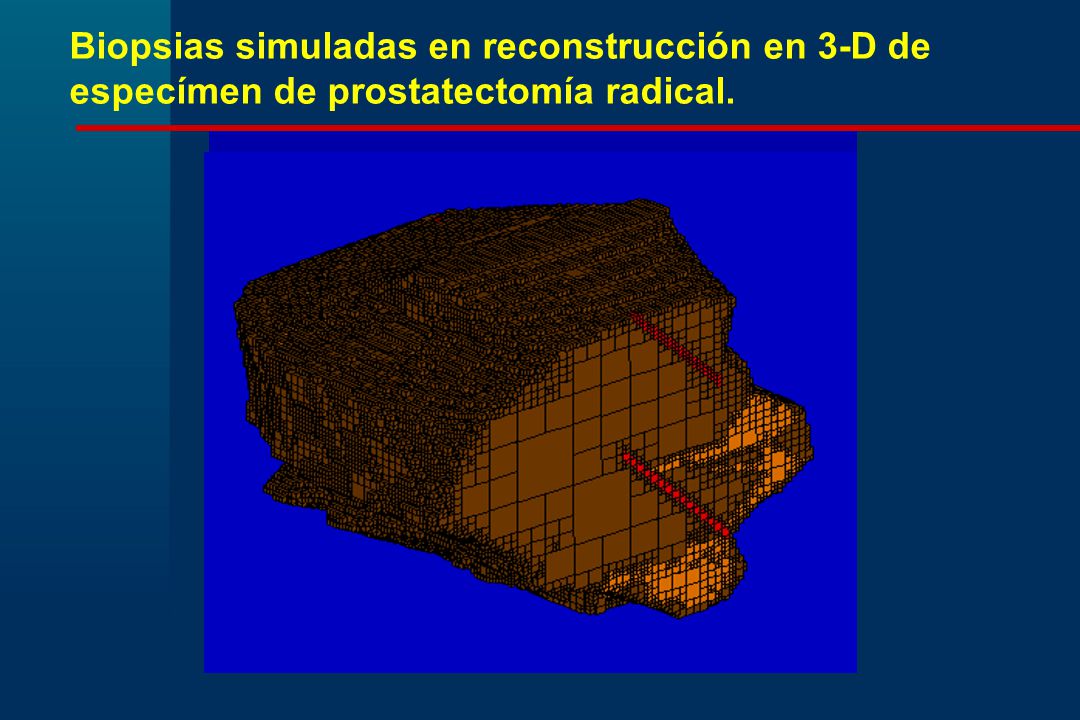 Biopsias simuladas en reconstrucción en 3-D de especímen de prostatectomía radical.